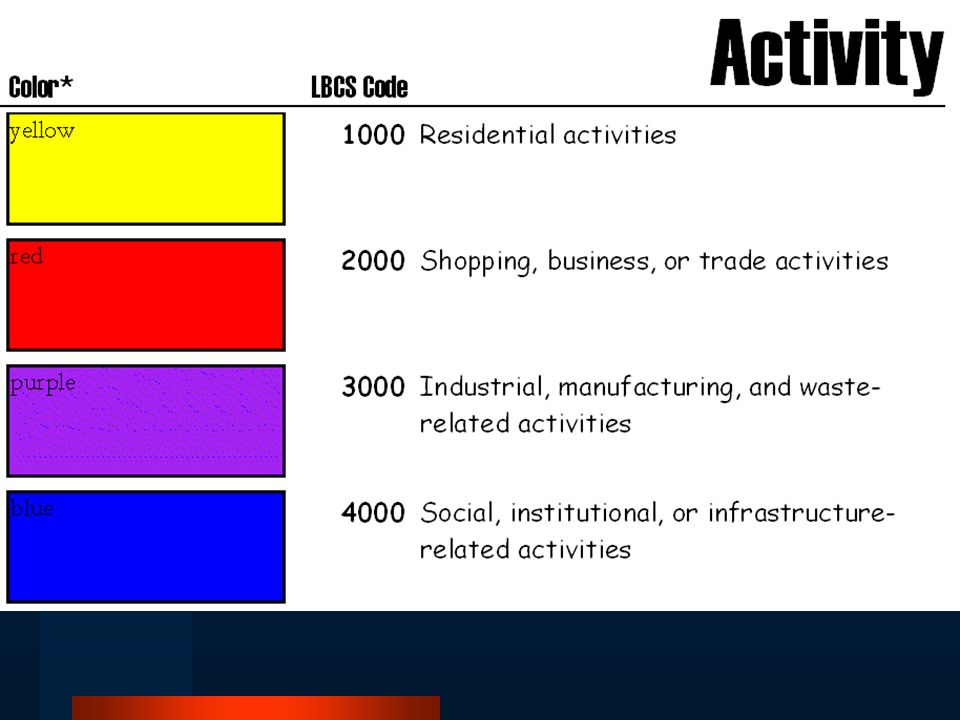 Activity

| Color* | LBCS Code | |
|---|---|---|
| yellow | 1000 | Residential activities |
| red | 2000 | Shopping, business, or trade activities |
| purple | 3000 | Industrial, manufacturing, and waste-related activities |
| blue | 4000 | Social, institutional, or infrastructure-related activities |